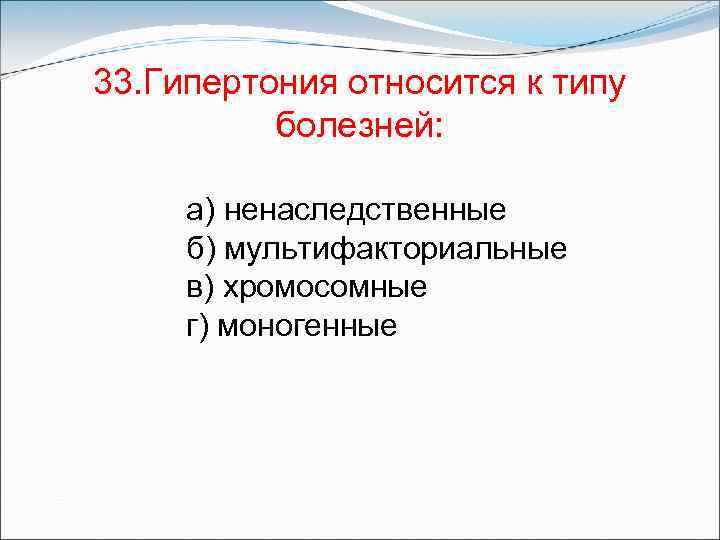 33.Гипертония относится к типу болезней:

а) ненаследственные
б) мультифакториальные
в) хромосомные
г) моногенные